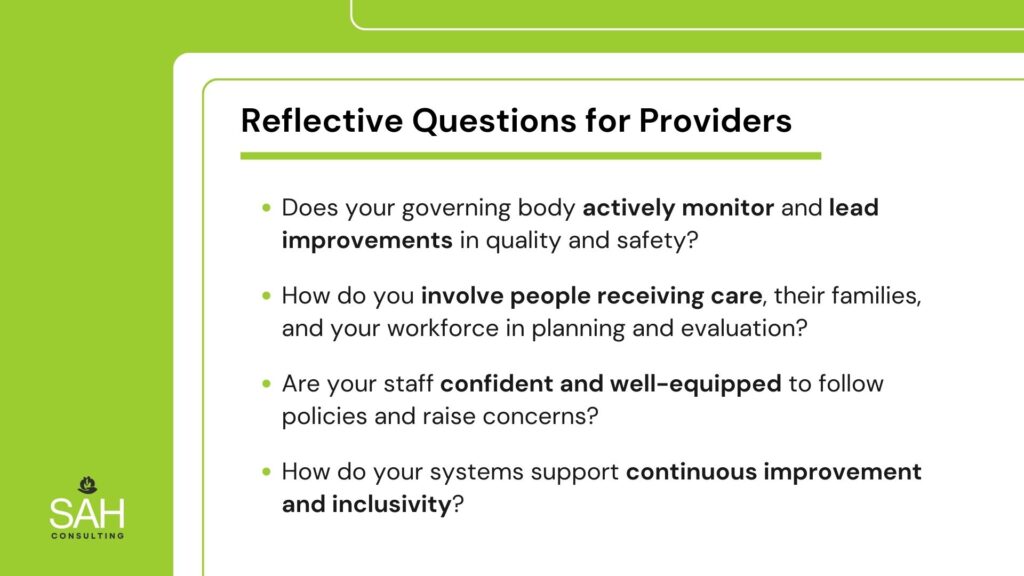 Reflective Questions for Providers

• Does your governing body actively monitor and lead improvements in quality and safety?

• How do you involve people receiving care, their families, and your workforce in planning and evaluation?

• Are your staff confident and well-equipped to follow policies and raise concerns?

• How do your systems support continuous improvement and inclusivity?

SAH
CONSULTING